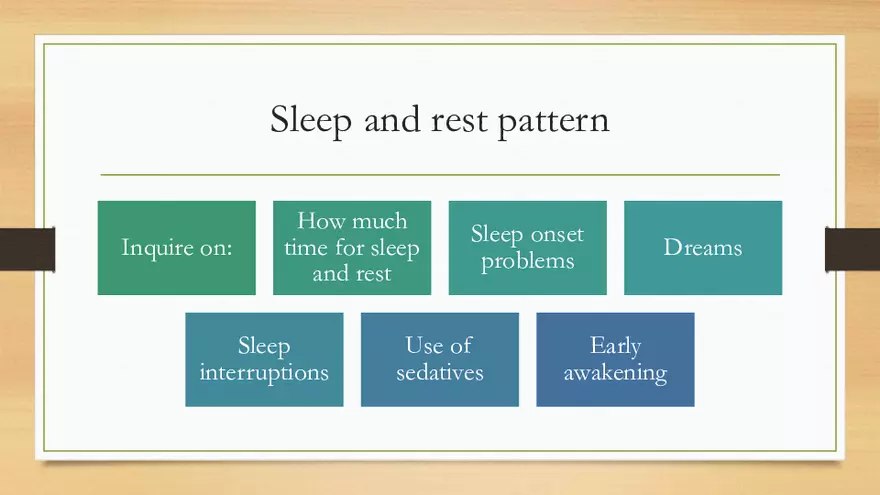 Sleep and rest pattern

Inquire on:

How much time for sleep and rest

Sleep onset problems

Dreams

Sleep interruptions

Use of sedatives

Early awakening